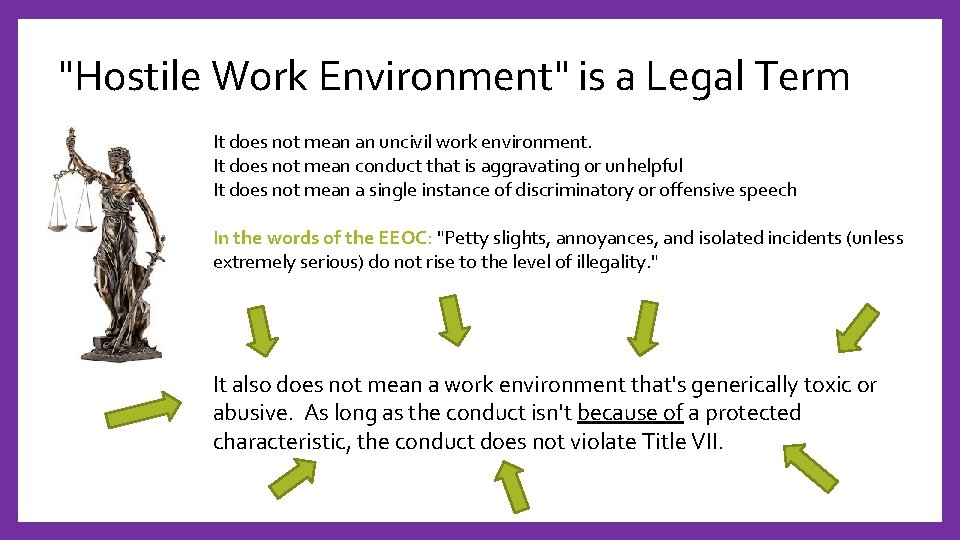 "Hostile Work Environment" is a Legal Term

It does not mean an uncivil work environment.
It does not mean conduct that is aggravating or unhelpful
It does not mean a single instance of discriminatory or offensive speech

In the words of the EEOC: "Petty slights, annoyances, and isolated incidents (unless extremely serious) do not rise to the level of illegality."

It also does not mean a work environment that's generically toxic or abusive. As long as the conduct isn't because of a protected characteristic, the conduct does not violate Title VII.